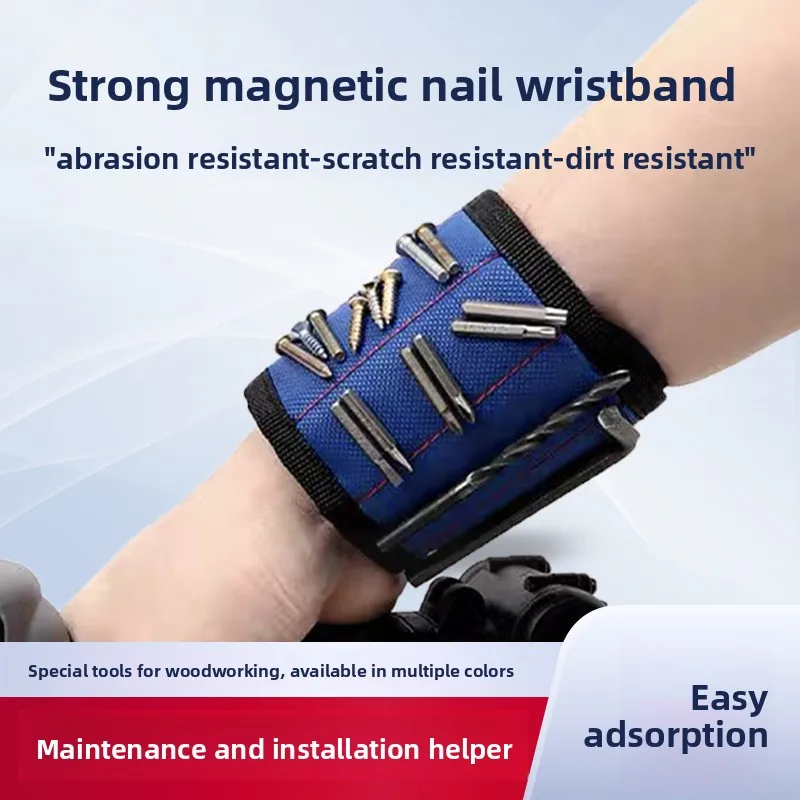 Strong magnetic nail wristband

"abrasion resistant-scratch resistant-dirt resistant"

Special tools for woodworking, available in multiple colors

Maintenance and installation helper

Easy adsorption